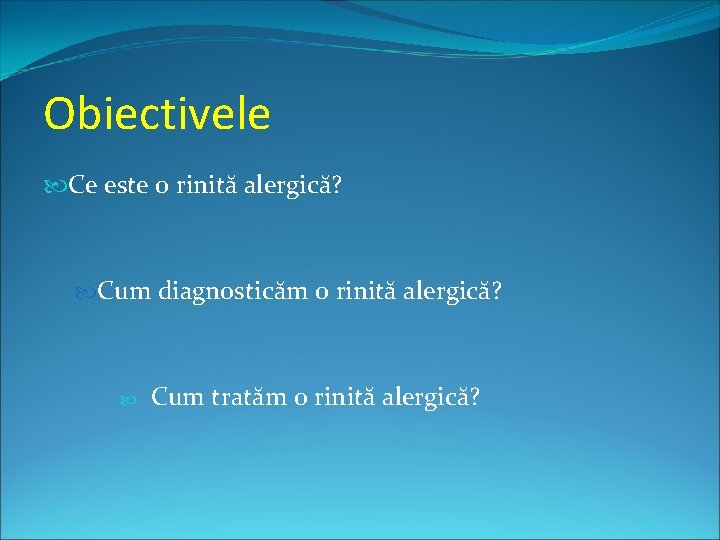 Obiectivele

Ce este o rinită alergică?

Cum diagnosticăm o rinită alergică?

Cum tratăm o rinită alergică?